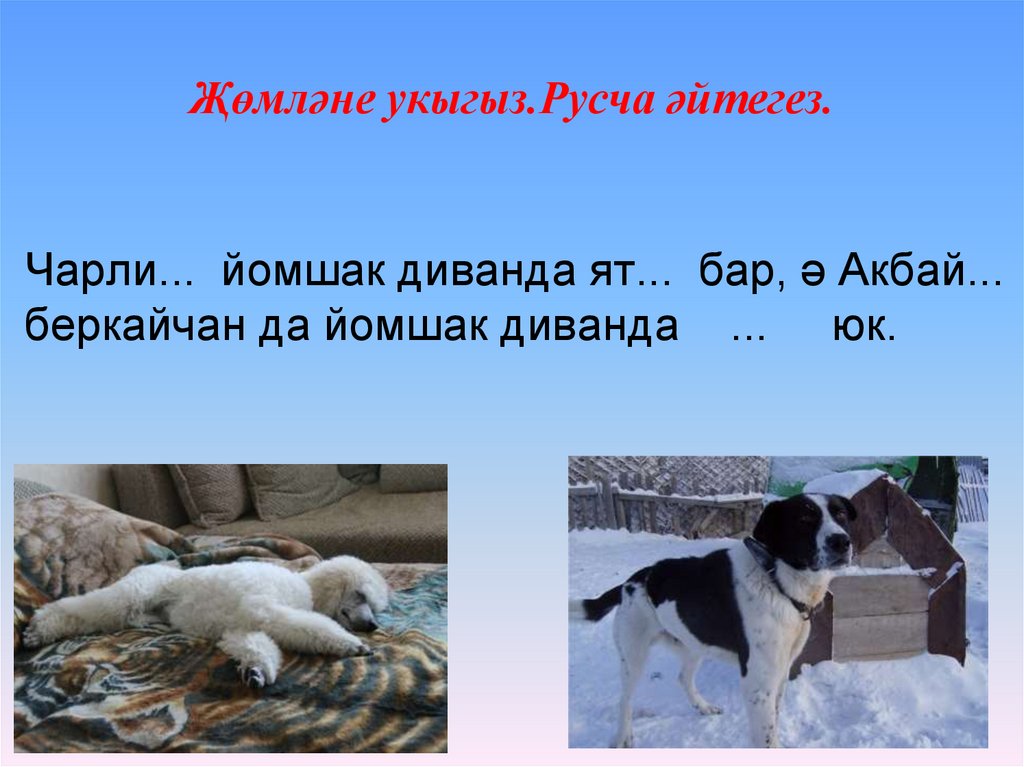 Җөмләне укыгыз.Русча әйтегез.

Чарли... йомшак диванда ят... бар, ә Акбай... беркайчан да йомшак диванда ... юк.